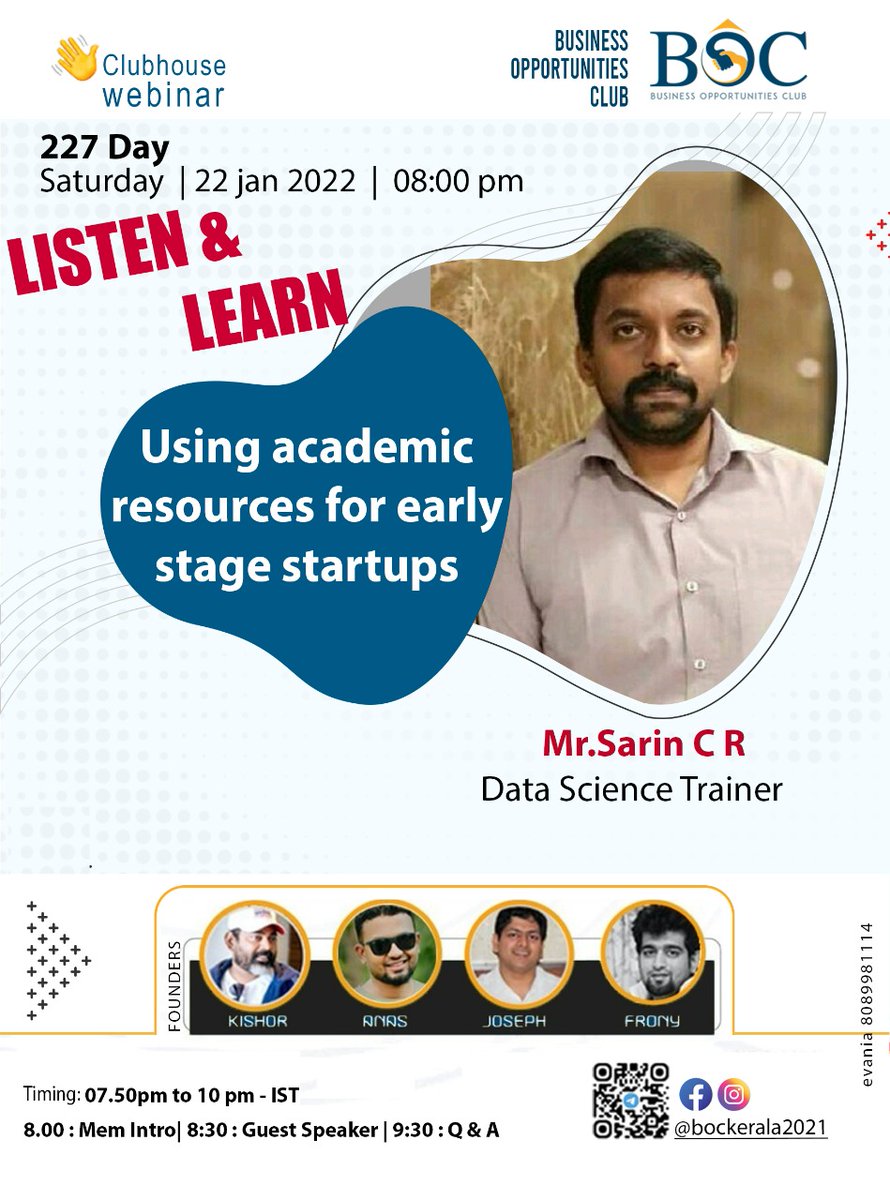 Clubhouse webinar

BUSINESS OPPORTUNITIES CLUB

BOC
BUSINESS OPPORTUNITIES CLUB

227 Day
Saturday | 22 jan 2022 | 08:00 pm

LISTEN & LEARN

Using academic resources for early stage startups

Mr.Sarin C R
Data Science Trainer

FOUNDERS
KISHOR
ANAS
JOSEPH
FRONY

evania 8089981114

Timing: 07.50pm to 10 pm - IST
8.00 : Mem Intro| 8:30 : Guest Speaker | 9:30 : Q & A

@bockerala2021